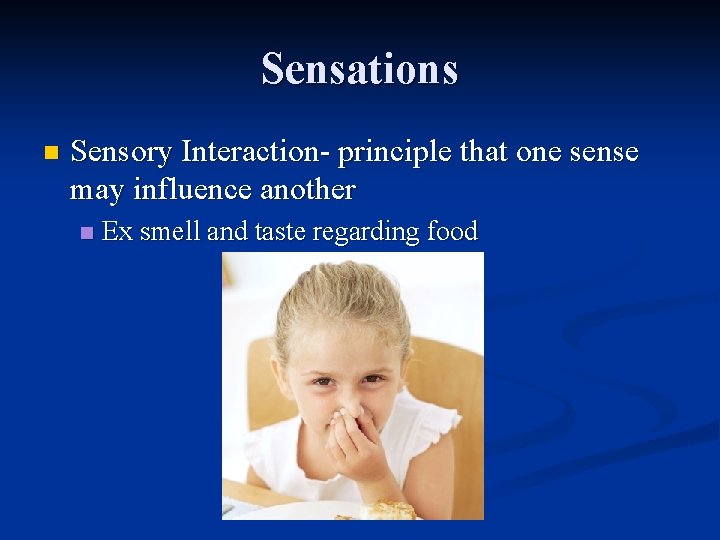 Sensations

Sensory Interaction- principle that one sense may influence another

Ex smell and taste regarding food